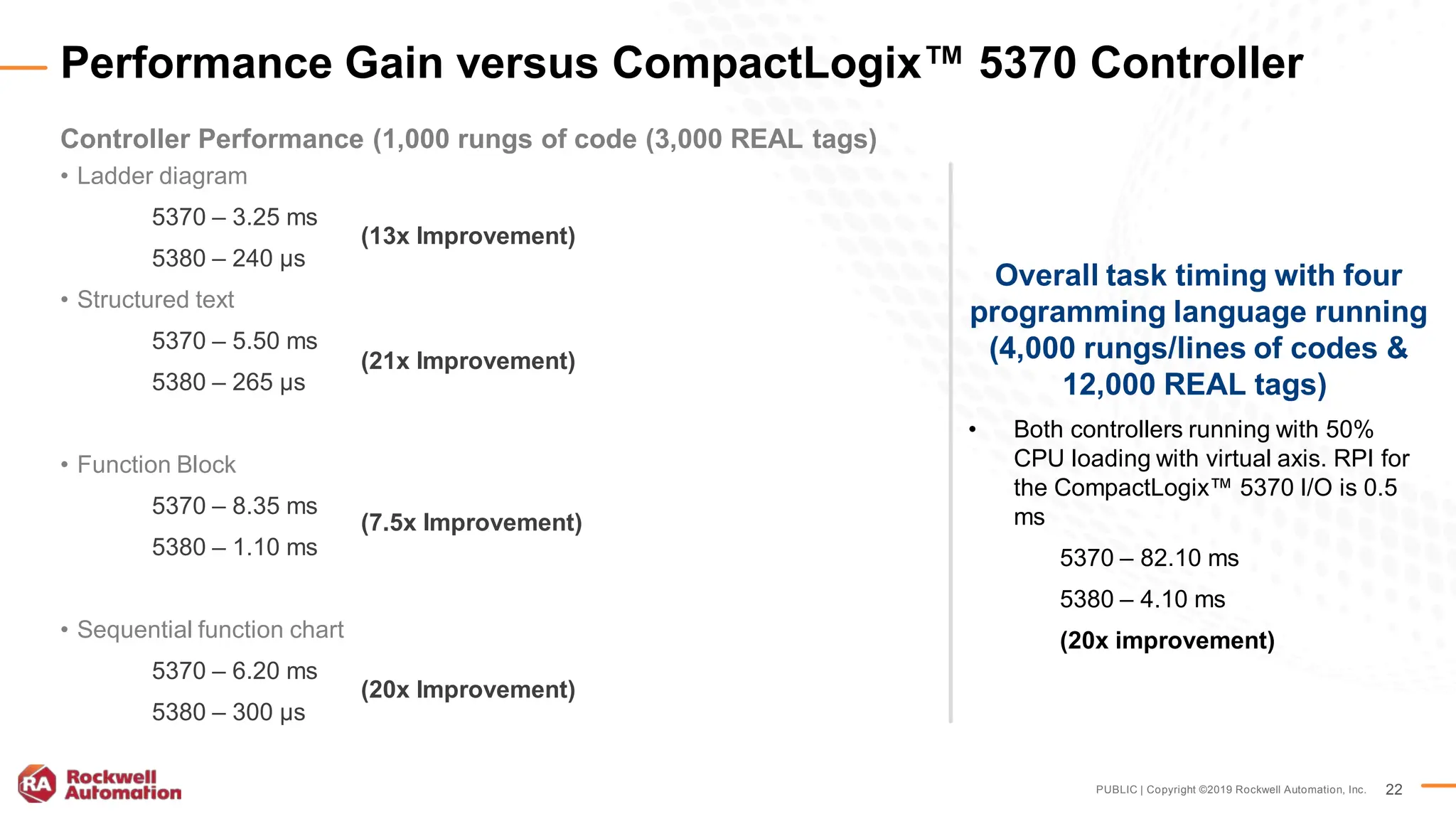 Performance Gain versus CompactLogix™ 5370 Controller

Controller Performance (1,000 rungs of code (3,000 REAL tags)

• Ladder diagram

5370 – 3.25 ms

5380 – 240 μs

(13x Improvement)

• Structured text

5370 – 5.50 ms

5380 – 265 μs

(21x Improvement)

• Function Block

5370 – 8.35 ms

5380 – 1.10 ms

(7.5x Improvement)

• Sequential function chart

5370 – 6.20 ms

5380 – 300 μs

(20x Improvement)

Overall task timing with four programming language running (4,000 rungs/lines of codes & 12,000 REAL tags)

• Both controllers running with 50% CPU loading with virtual axis. RPI for the CompactLogix™ 5370 I/O is 0.5 ms

5370 – 82.10 ms

5380 – 4.10 ms

(20x improvement)

RA Rockwell Automation

PUBLIC | Copyright ©2019 Rockwell Automation, Inc. 22